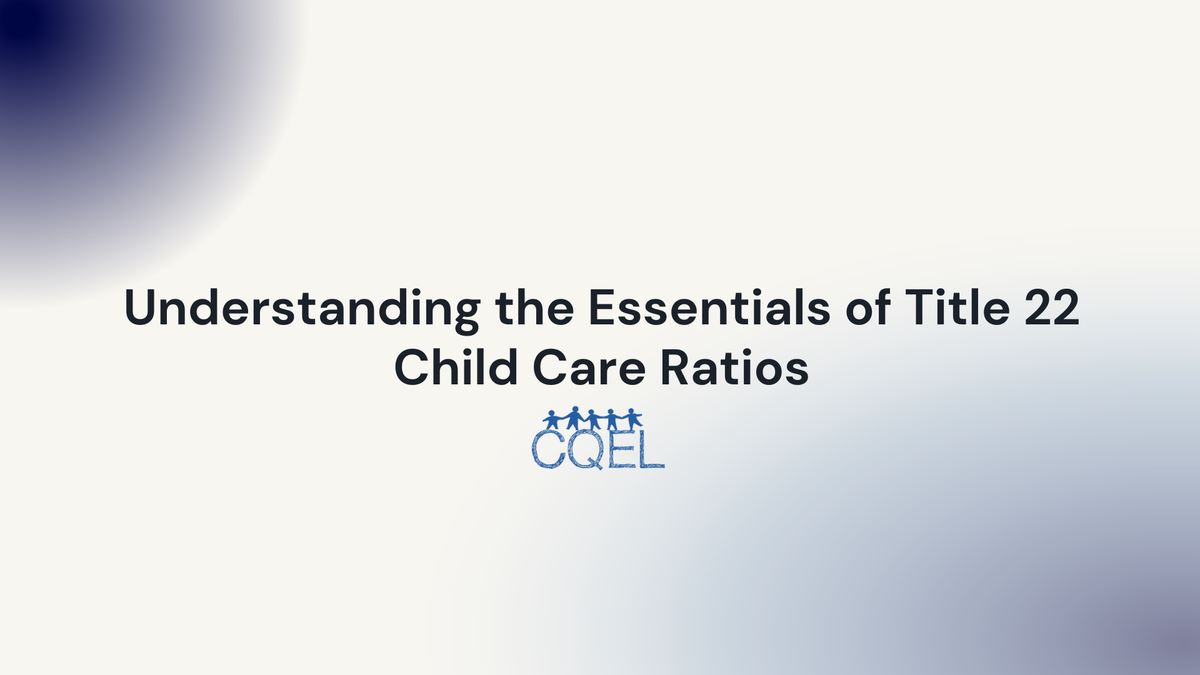 Understanding the Essentials of Title 22 Child Care Ratios

CQEL